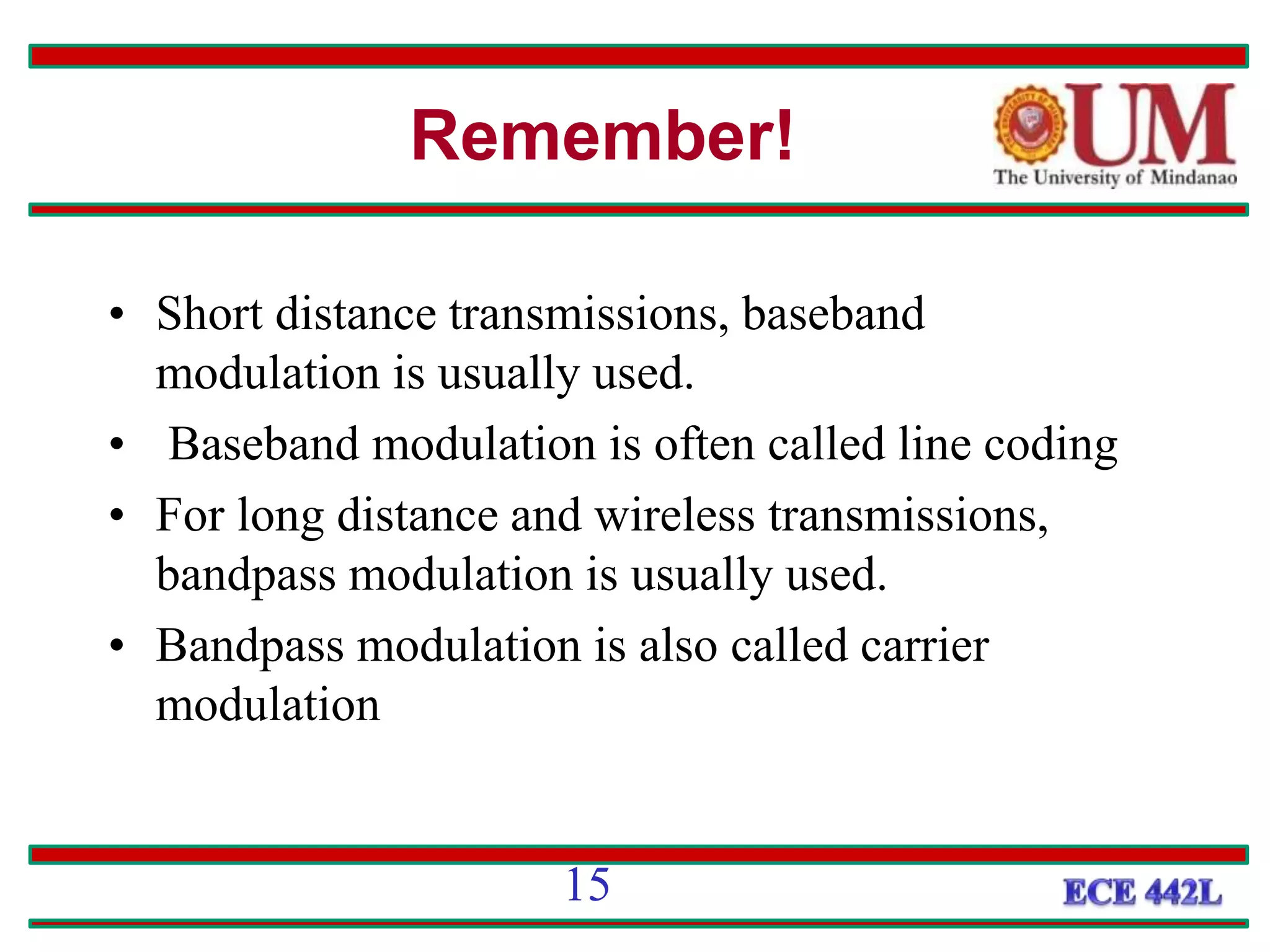 Remember!

UM
The University of Mindanao

• Short distance transmissions, baseband modulation is usually used.
• Baseband modulation is often called line coding
• For long distance and wireless transmissions, bandpass modulation is usually used.
• Bandpass modulation is also called carrier modulation

15

ECE 442L